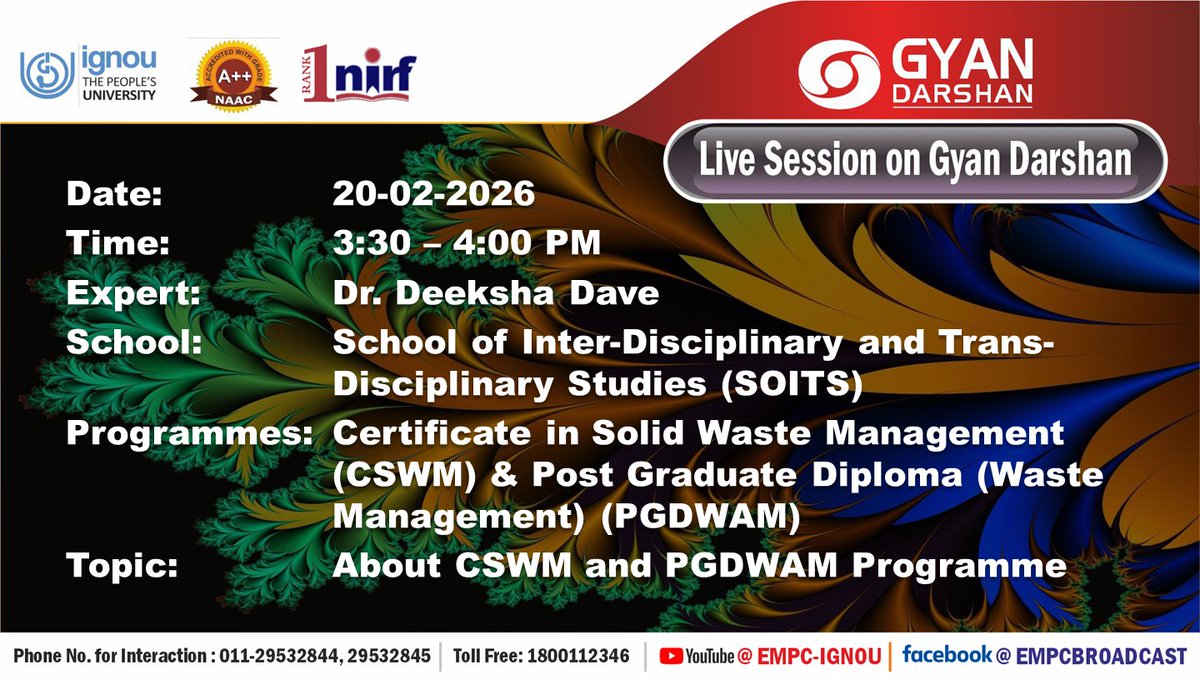 ignou
THE PEOPLE'S UNIVERSITY

ACCREDITED WITH GRADE
A++
NAAC

RANK 1 nirf

GYAN DARSHAN

Live Session on Gyan Darshan

Date: 20-02-2026

Time: 3:30 – 4:00 PM

Expert: Dr. Deeksha Dave

School: School of Inter-Disciplinary and Trans-Disciplinary Studies (SOITS)

Programmes: Certificate in Solid Waste Management (CSWM) & Post Graduate Diploma (Waste Management) (PGDWAM)

Topic: About CSWM and PGDWAM Programme

Phone No. for Interaction : 011-29532844, 29532845 | Toll Free: 1800112346 | YouTube @ EMPC-IGNOU | facebook @ EMPCBROADCAST